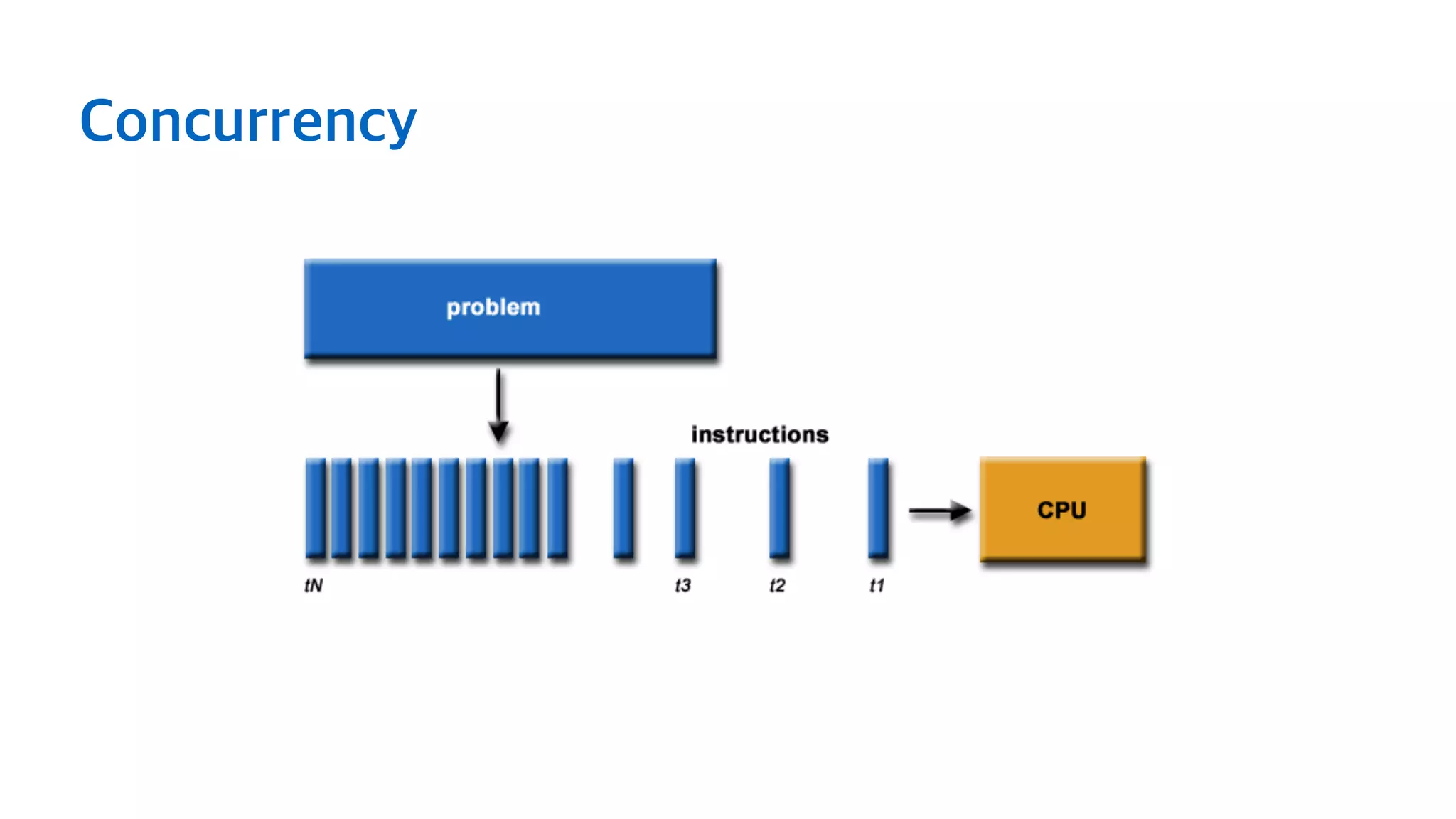 Concurrency

problem

instructions

CPU

tN

t3

t2

t1